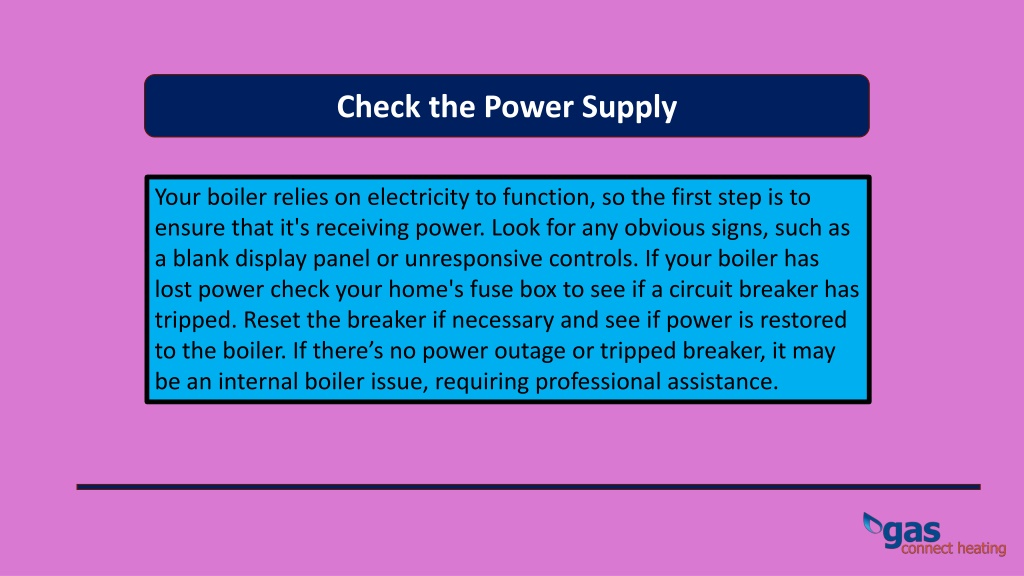 Check the Power Supply

Your boiler relies on electricity to function, so the first step is to ensure that it's receiving power. Look for any obvious signs, such as a blank display panel or unresponsive controls. If your boiler has lost power check your home's fuse box to see if a circuit breaker has tripped. Reset the breaker if necessary and see if power is restored to the boiler. If there’s no power outage or tripped breaker, it may be an internal boiler issue, requiring professional assistance.

gas
connect heating